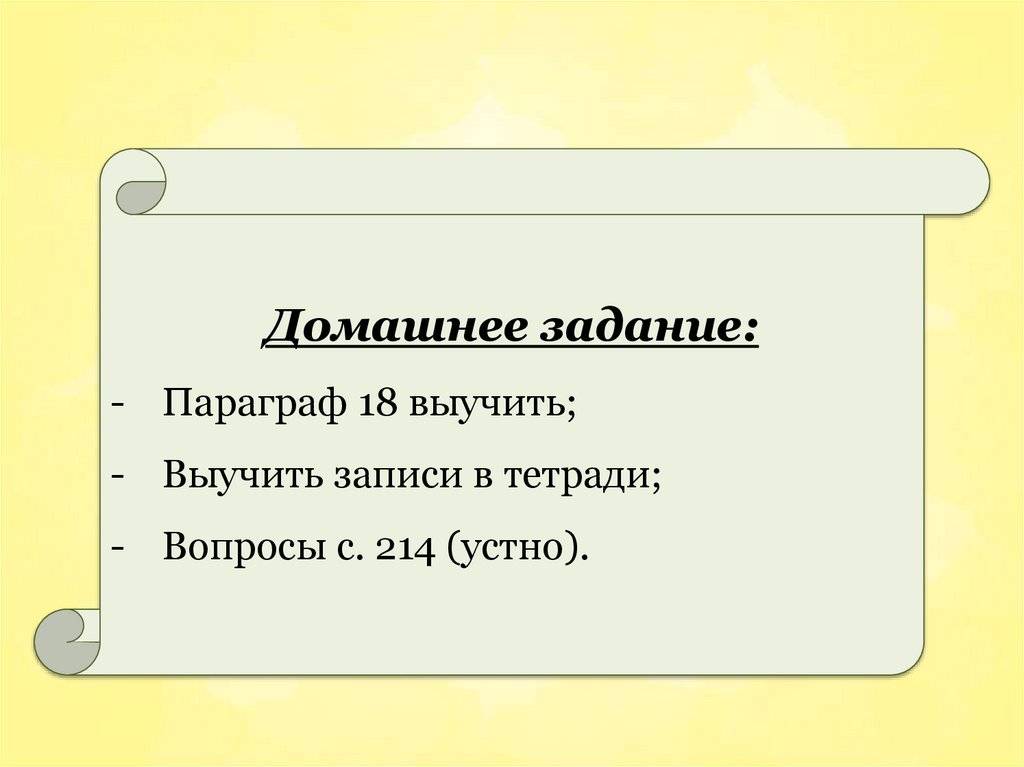 Домашнее задание:

- Параграф 18 выучить;
- Выучить записи в тетради;
- Вопросы с. 214 (устно).